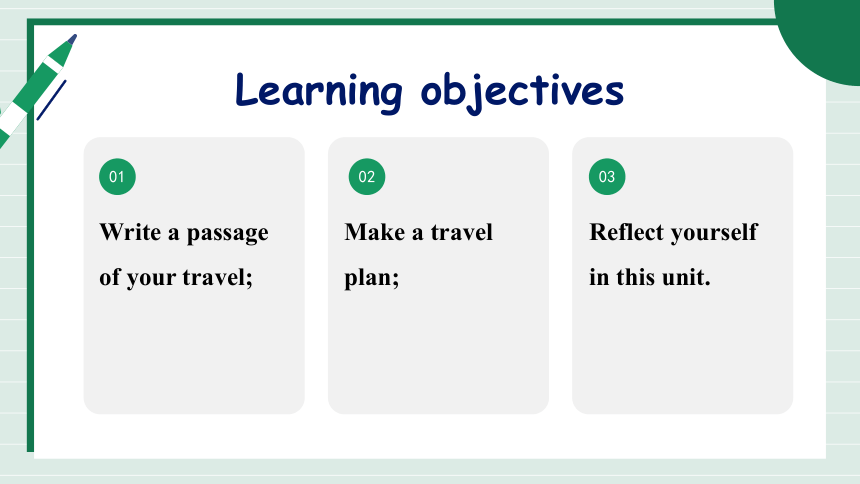 Learning objectives

01

Write a passage of your travel;

02

Make a travel plan;

03

Reflect yourself in this unit.